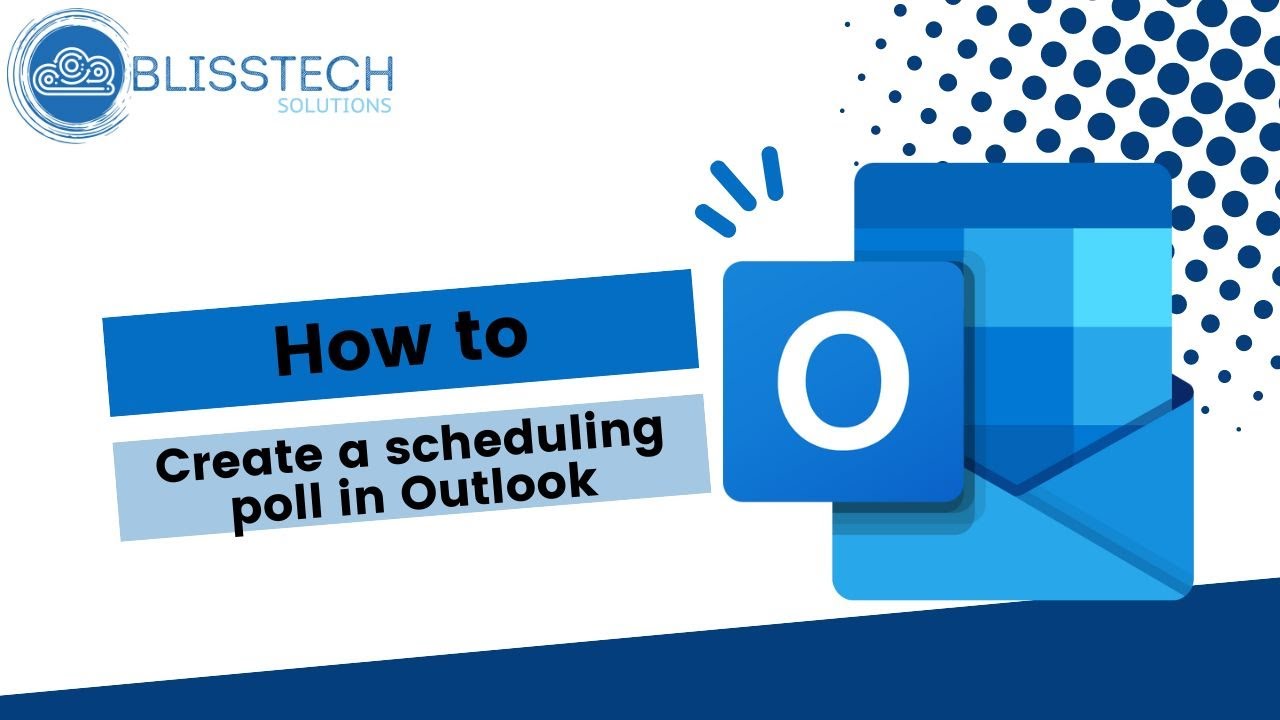 BLISSTECH
SOLUTIONS

How to

Create a scheduling poll in Outlook

O